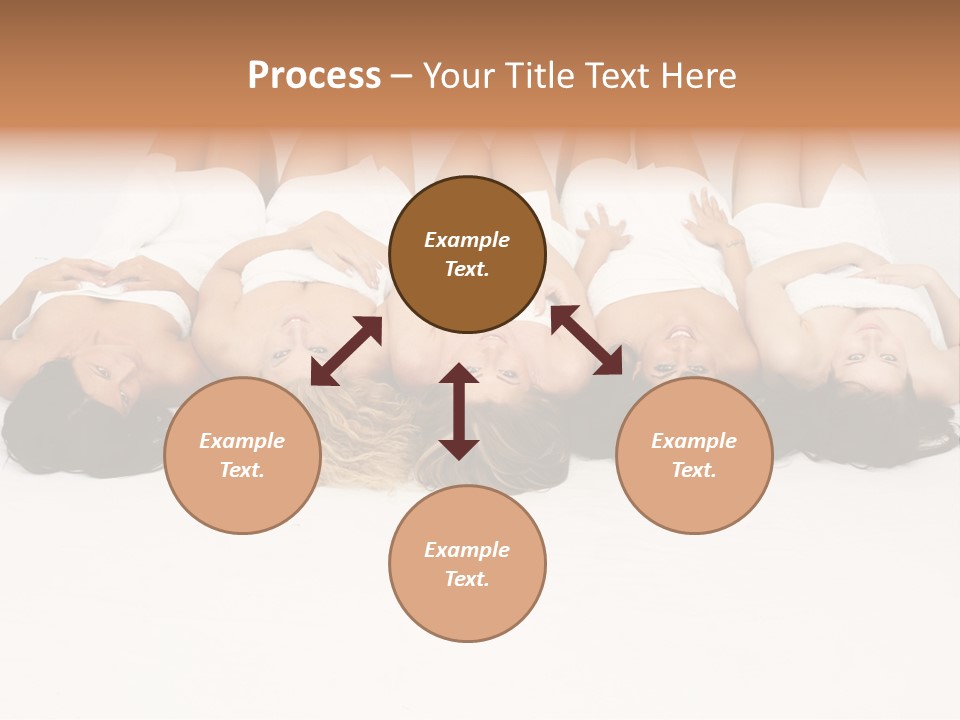 Process – Your Title Text Here

Example Text.

Example Text.

Example Text.

Example Text.